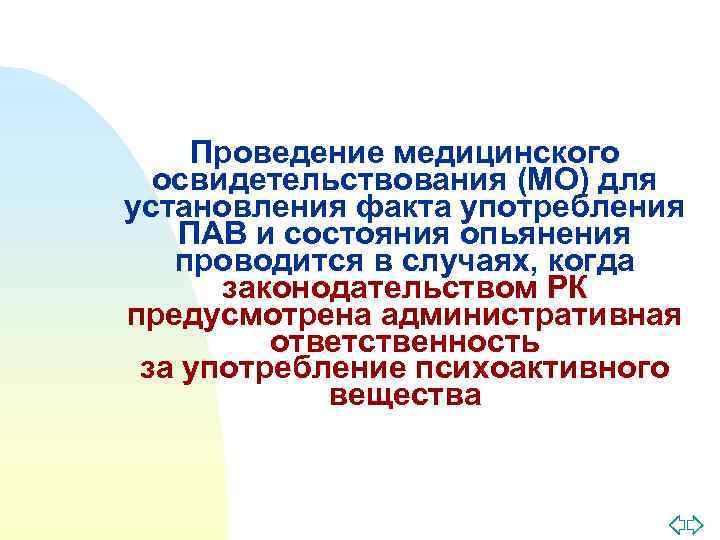 Проведение медицинского освидетельствования (МО) для установления факта употребления ПАВ и состояния опьянения проводится в случаях, когда законодательством РК предусмотрена административная ответственность за употребление психоактивного вещества